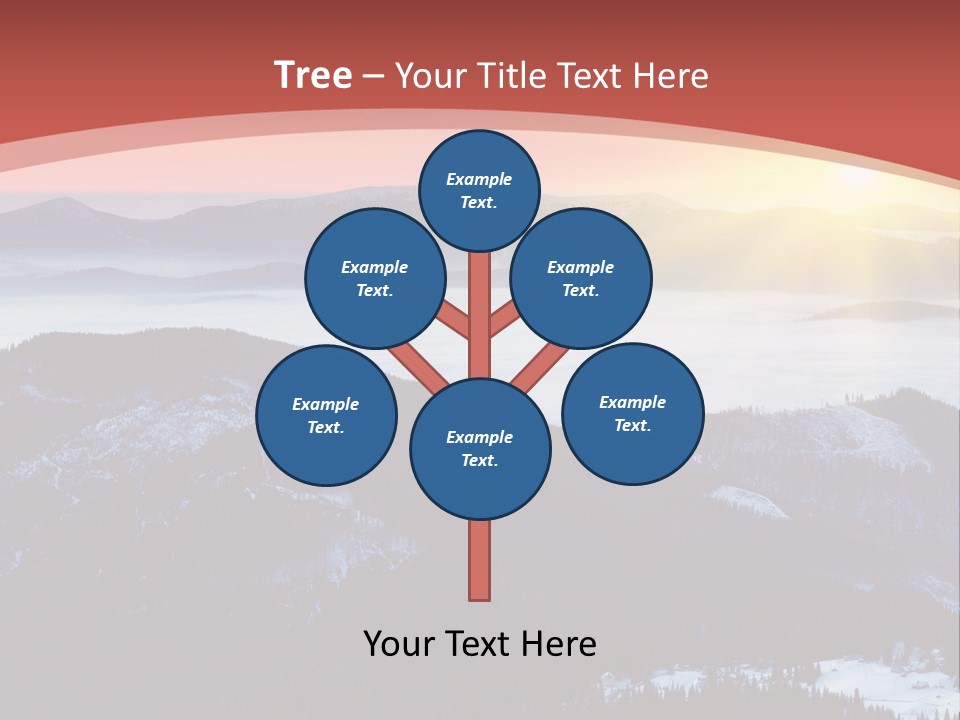 Tree – Your Title Text Here

Example Text.

Example Text.

Example Text.

Example Text.

Example Text.

Example Text.

Your Text Here